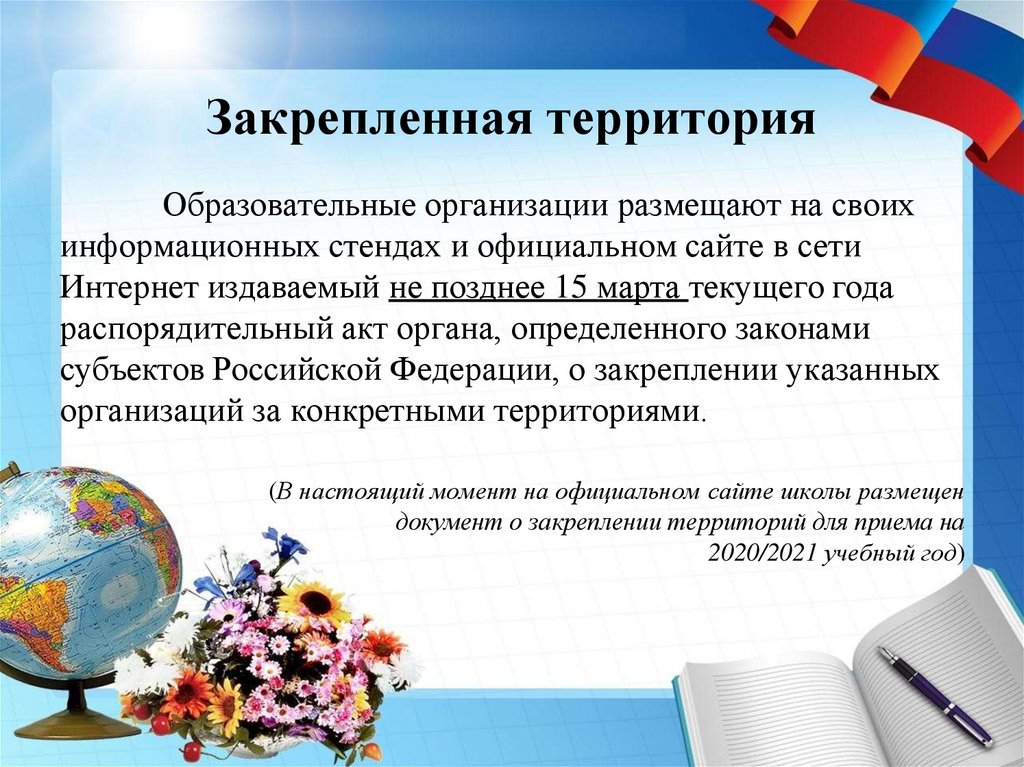 Закрепленная территория

Образовательные организации размещают на своих информационных стендах и официальном сайте в сети Интернет издаваемый не позднее 15 марта текущего года распорядительный акт органа, определенного законами субъектов Российской Федерации, о закреплении указанных организаций за конкретными территориями.

(В настоящий момент на официальном сайте школы размещен документ о закреплении территорий для приема на 2020/2021 учебный год)